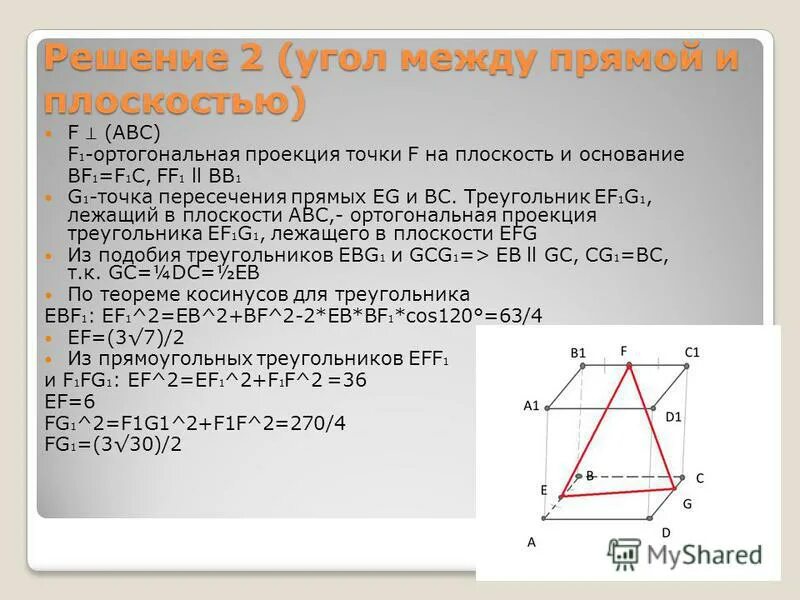 Решение 2 (угол между прямой и плоскостью)

F $\perp$ (ABC)
$F_1$-ортогональная проекция точки F на плоскость и основание $BF_1=F_1C$, $FF_1$ ll $BB_1$

$G_1$-точка пересечения прямых EG и BC. Треугольник $EF_1G_1$, лежащий в плоскости ABC,- ортогональная проекция треугольника $EF_1G_1$, лежащего в плоскости EFG

Из подобия треугольников $EBG_1$ и $GCG_1$=> EB ll GC, $CG_1$=BC, т.к. GC=¼DC=½EB

По теореме косинусов для треугольника
$EBF_1$: $EF_1$^2=EB^2+BF^2-2*EB*$BF_1$*cos120°=63/4

EF=(3√7)/2

Из прямоугольных треугольников $EFF_1$ и $F_1FG_1$: EF^2=$EF_1$^2+$F_1$F^2 =36
EF=6
$FG_1$^2=F1G1^2+F1F^2=270/4
$FG_1$=(3√30)/2

B1
F
C1
A1
D1
B
C
E
G
A
D

MyShared